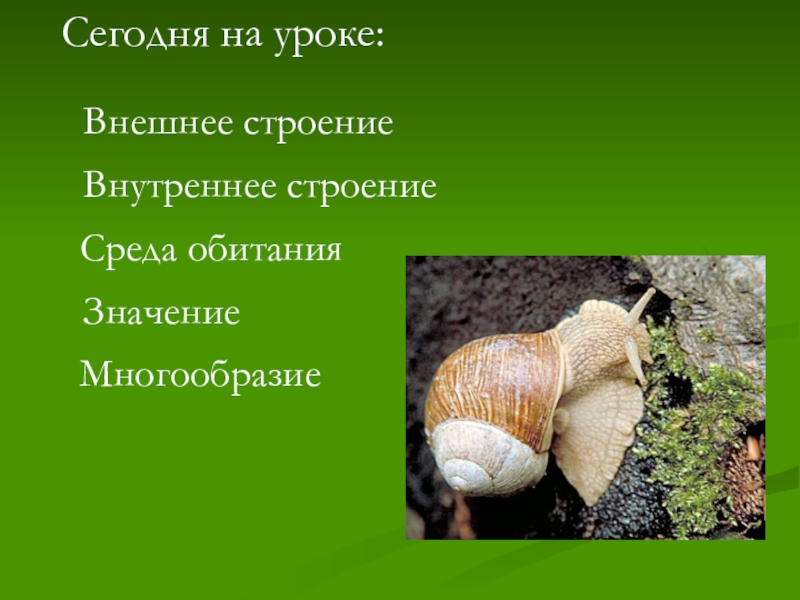 Сегодня на уроке:

Внешнее строение

Внутреннее строение

Среда обитания

Значение

Многообразие